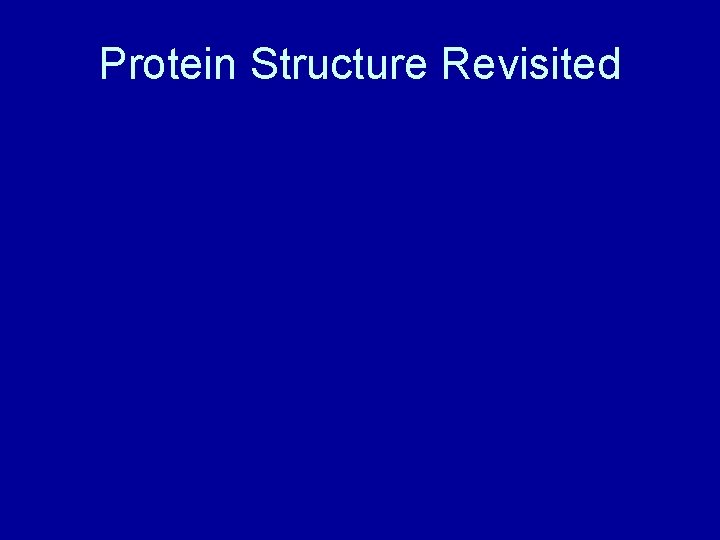 Protein Structure Revisited